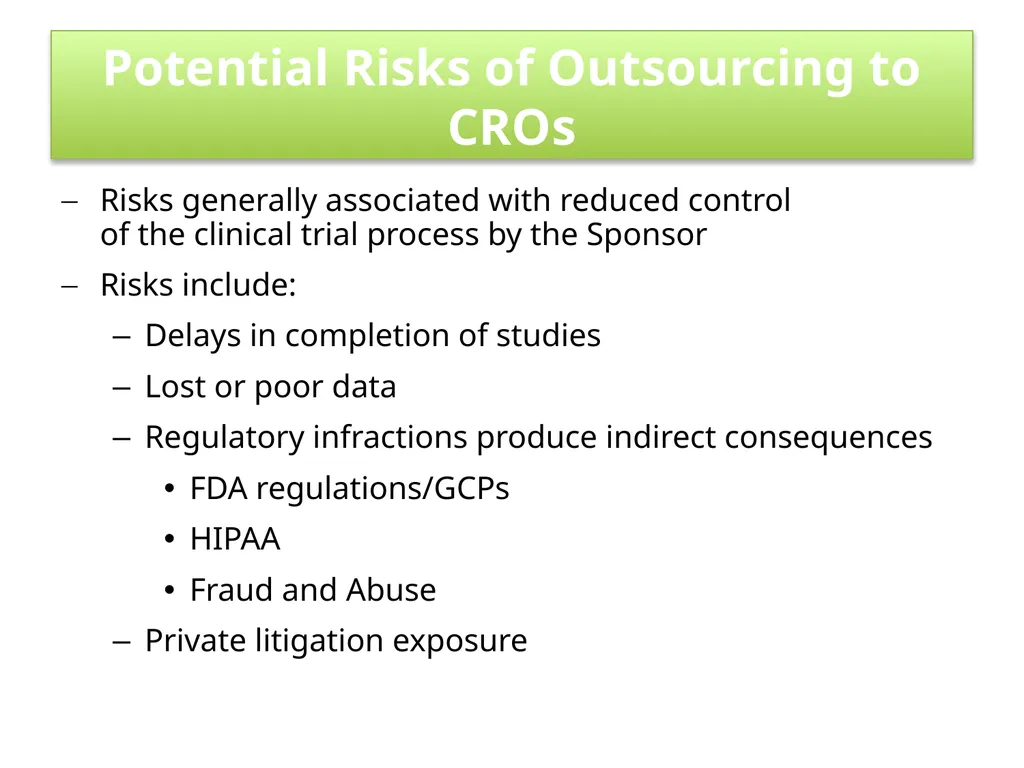 Potential Risks of Outsourcing to CROs

– Risks generally associated with reduced control of the clinical trial process by the Sponsor

– Risks include:

– Delays in completion of studies

– Lost or poor data

– Regulatory infractions produce indirect consequences

• FDA regulations/GCPs

• HIPAA

• Fraud and Abuse

– Private litigation exposure